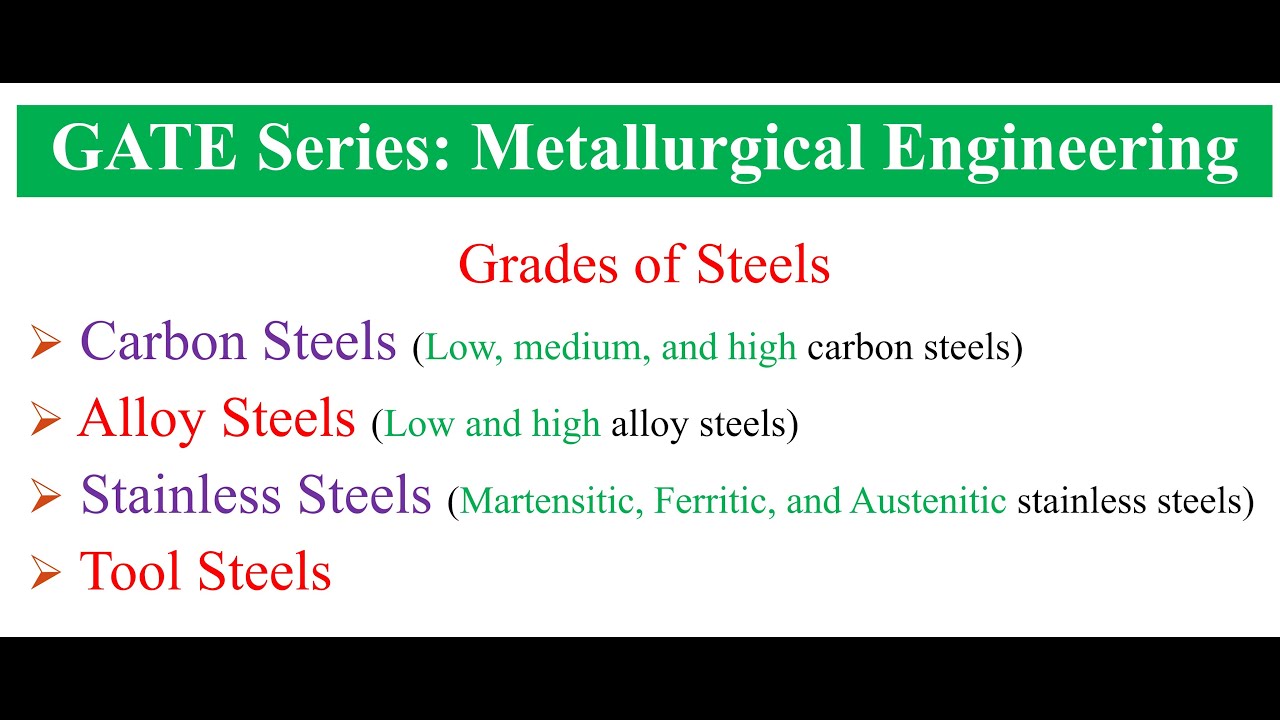 GATE Series: Metallurgical Engineering

Grades of Steels

➢ Carbon Steels (Low, medium, and high carbon steels)

➢ Alloy Steels (Low and high alloy steels)

➢ Stainless Steels (Martensitic, Ferritic, and Austenitic stainless steels)

➢ Tool Steels